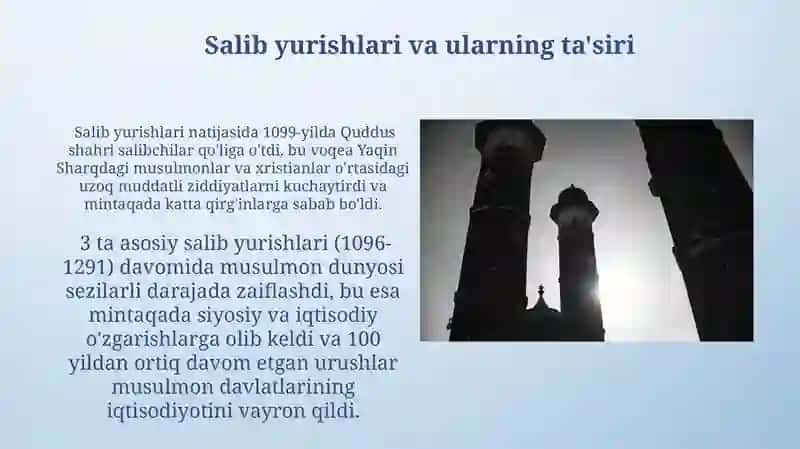 Salib yurishlari va ularning ta'siri

Salib yurishlari natijasida 1099-yilda Quddus shahri salibchilar qo'liga o'tdi, bu voqea Yaqin Sharqdagi musulmonlar va xristianlar o'rtasidagi uzoq muddatli ziddiyatlarni kuchaytirdi va mintaqada katta qirg'inlarga sabab bo'ldi.

3 ta asosiy salib yurishlari (1096-1291) davomida musulmon dunyosi sezilarli darajada zaiflashdi, bu esa mintaqada siyosiy va iqtisodiy o'zgarishlarga olib keldi va 100 yildan ortiq davom etgan urushlar musulmon davlatlarining iqtisodiyotini vayron qildi.